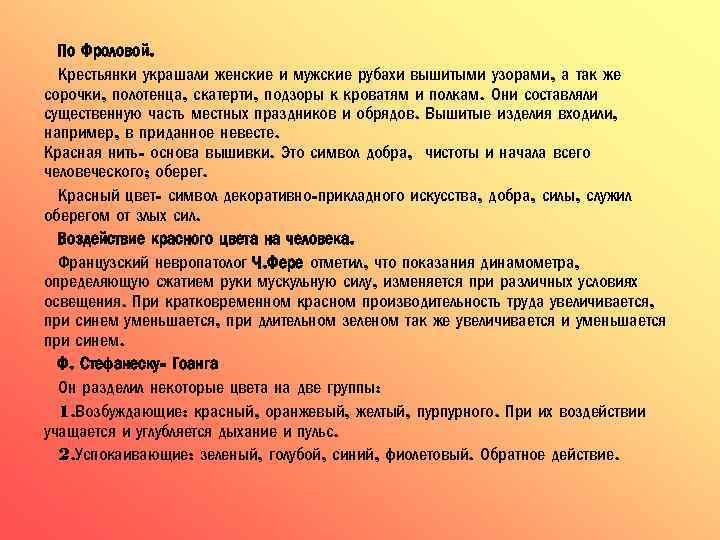 По Фроловой.

Крестьянки украшали женские и мужские рубахи вышитыми узорами, а так же сорочки, полотенца, скатерти, подзоры к кроватям и полкам. Они составляли существенную часть местных праздников и обрядов. Вышитые изделия входили, например, в приданное невесте.
Красная нить- основа вышивки. Это символ добра, чистоты и начала всего человеческого; оберег.

Красный цвет- символ декоративно-прикладного искусства, добра, силы, служил оберегом от злых сил.

Воздействие красного цвета на человека.

Французский невропатолог Ч.Фере отметил, что показания динамометра, определяющую сжатием руки мускульную силу, изменяется при различных условиях освещения. При кратковременном красном производительность труда увеличивается, при синем уменьшается, при длительном зеленом так же увеличивается и уменьшается при синем.

Ф. Стефанеску- Гоанга

Он разделил некоторые цвета на две группы:

1.Возбуждающие: красный, оранжевый, желтый, пурпурного. При их воздействии учащается и углубляется дыхание и пульс.

2.Успокаивающие: зеленый, голубой, синий, фиолетовый. Обратное действие.